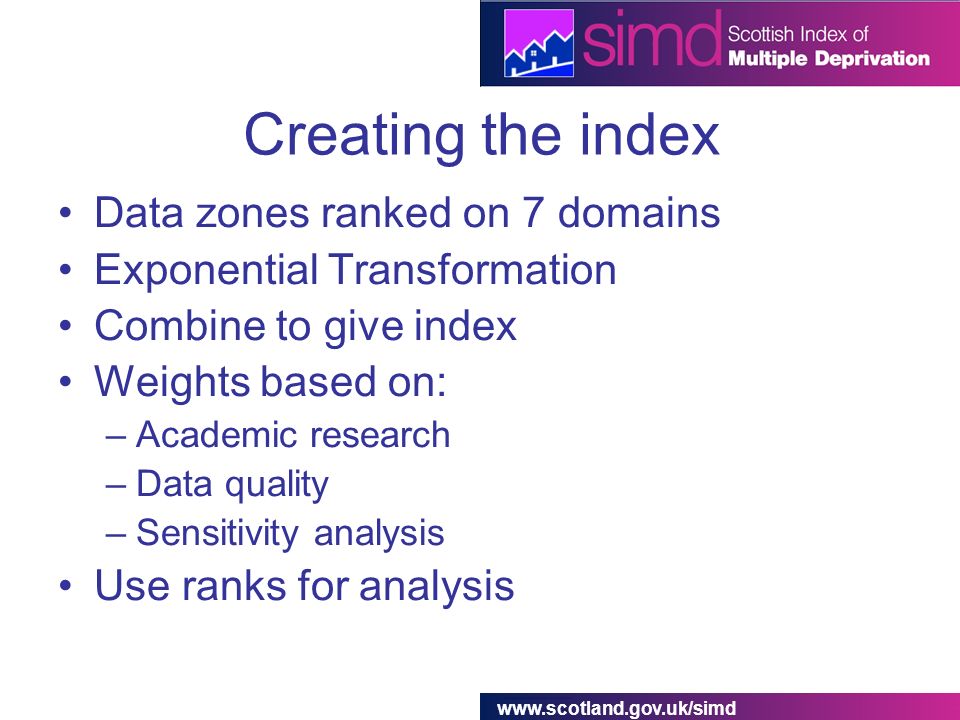 simd Scottish Index of Multiple Deprivation

Creating the index

• Data zones ranked on 7 domains
• Exponential Transformation
• Combine to give index
• Weights based on:
– Academic research
– Data quality
– Sensitivity analysis
• Use ranks for analysis

www.scotland.gov.uk/simd